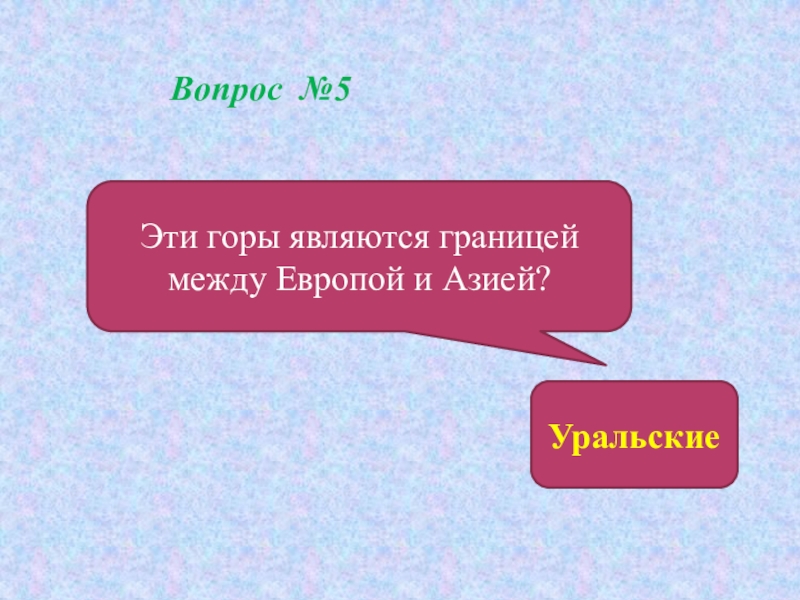 Вопрос №5

Эти горы являются границей между Европой и Азией?

Уральские